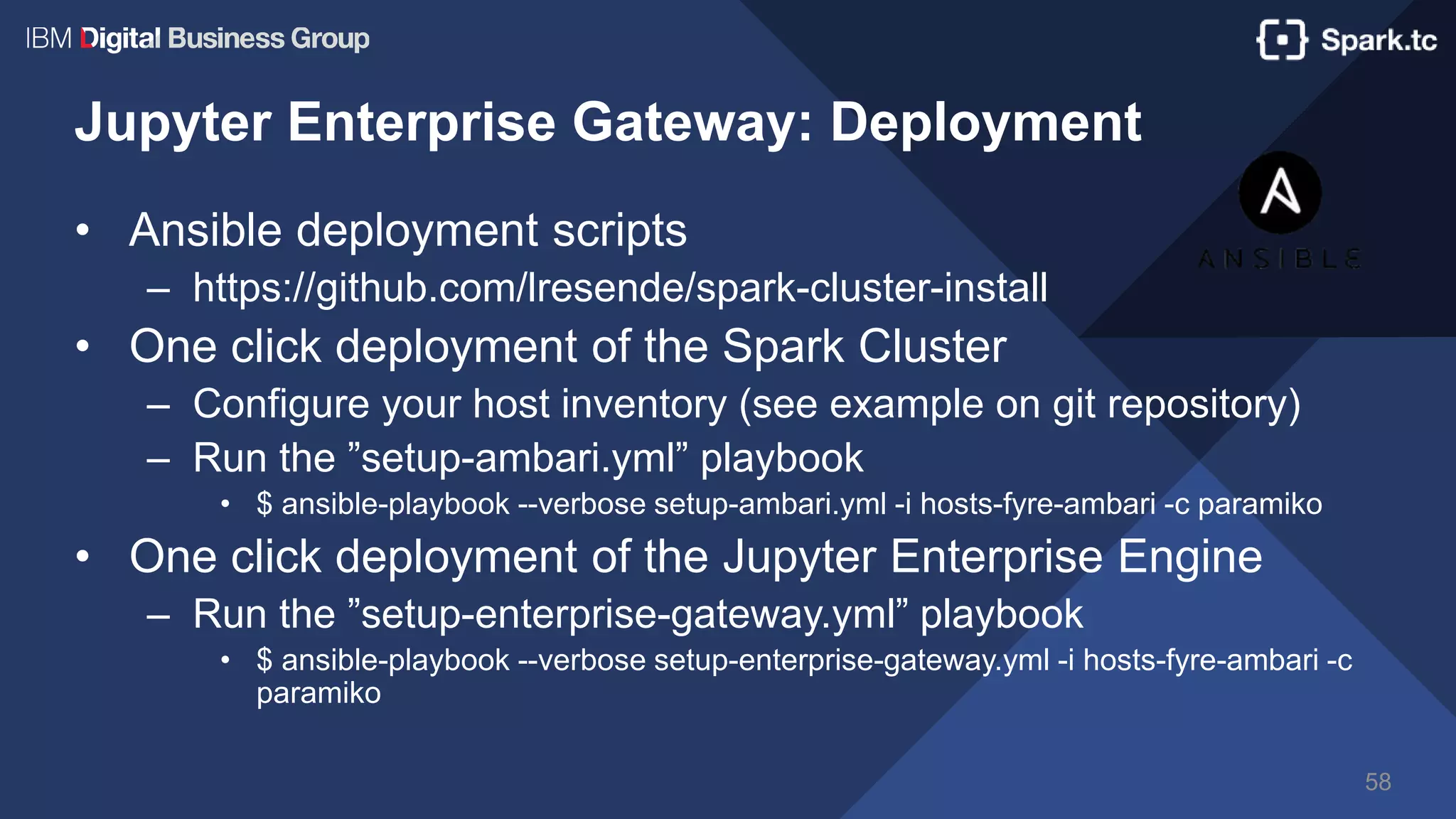 IBM Digital Business Group

Spark.tc

Jupyter Enterprise Gateway: Deployment

A
ANSIBLE

• Ansible deployment scripts
– https://github.com/lresende/spark-cluster-install
• One click deployment of the Spark Cluster
– Configure your host inventory (see example on git repository)
– Run the ”setup-ambari.yml” playbook
• $ ansible-playbook --verbose setup-ambari.yml -i hosts-fyre-ambari -c paramiko
• One click deployment of the Jupyter Enterprise Engine
– Run the ”setup-enterprise-gateway.yml” playbook
• $ ansible-playbook --verbose setup-enterprise-gateway.yml -i hosts-fyre-ambari -c paramiko

58